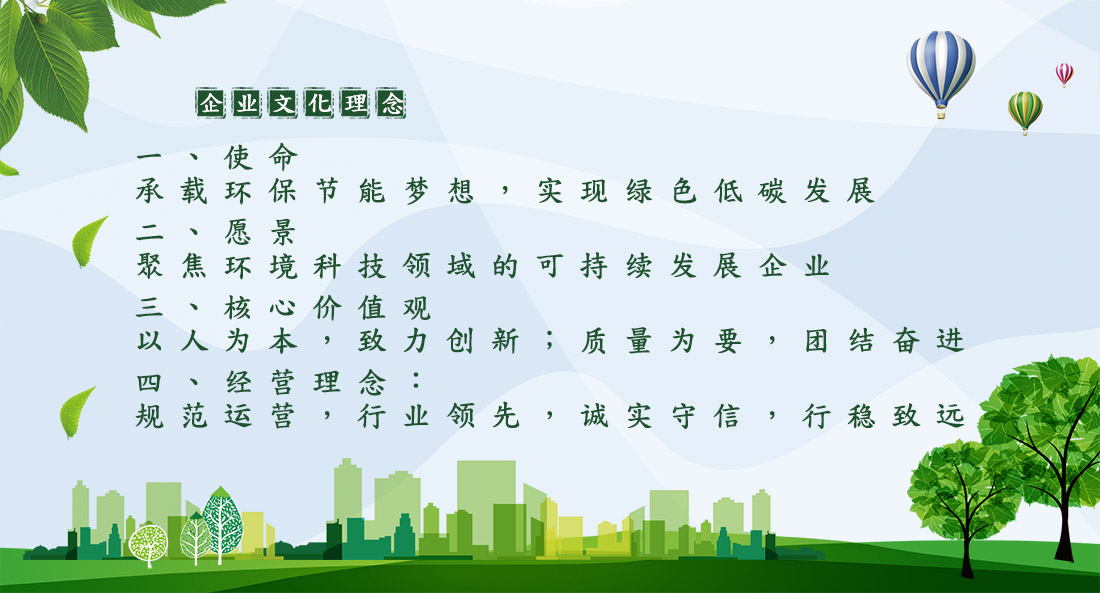 企业文化理念

一、使命
承载环保节能梦想，实现绿色低碳发展
二、愿景
聚焦环境科技领域的可持续发展企业
三、核心价值观
以人为本，致力创新；质量为要，团结奋进
四、经营理念：
规范运营，行业领先，诚实守信，行稳致远